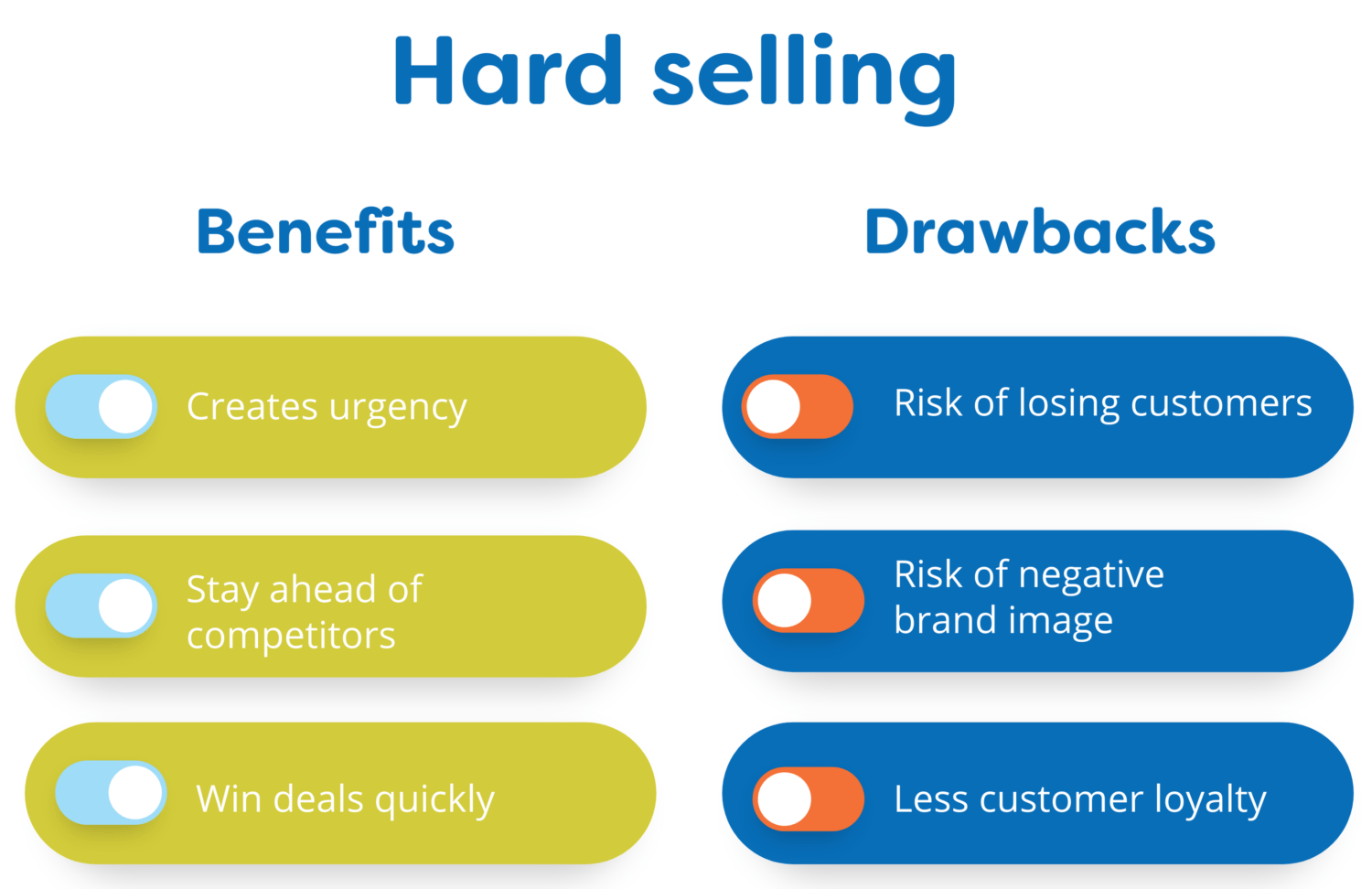 Hard selling

Benefits

Creates urgency

Stay ahead of competitors

Win deals quickly

Drawbacks

Risk of losing customers

Risk of negative brand image

Less customer loyalty